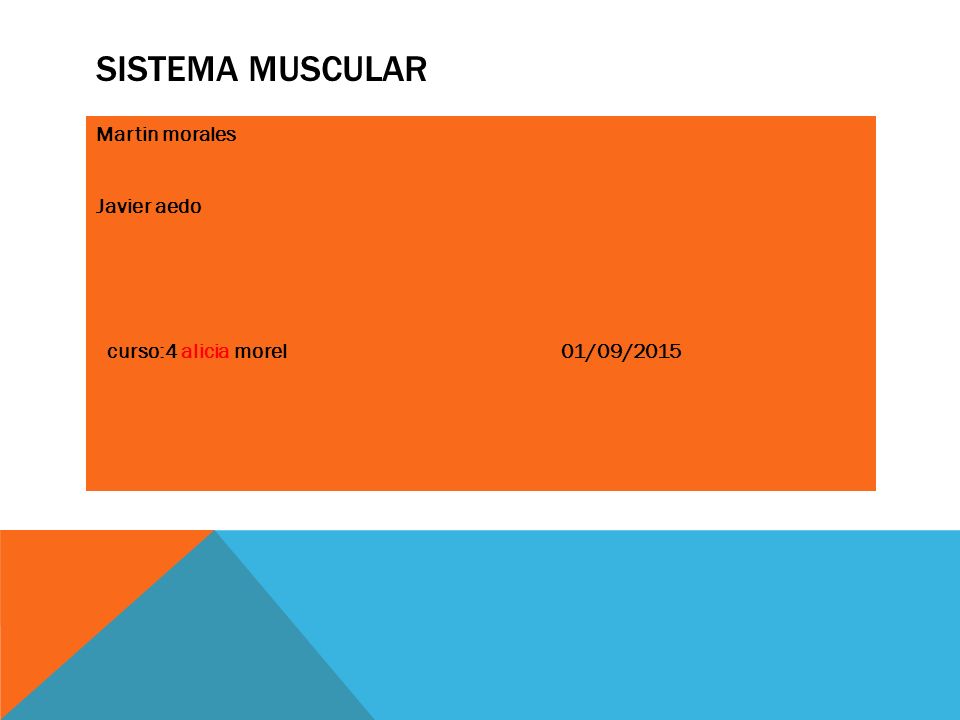 SISTEMA MUSCULAR

Martin morales

Javier aedo

curso:4 alicia morel

01/09/2015